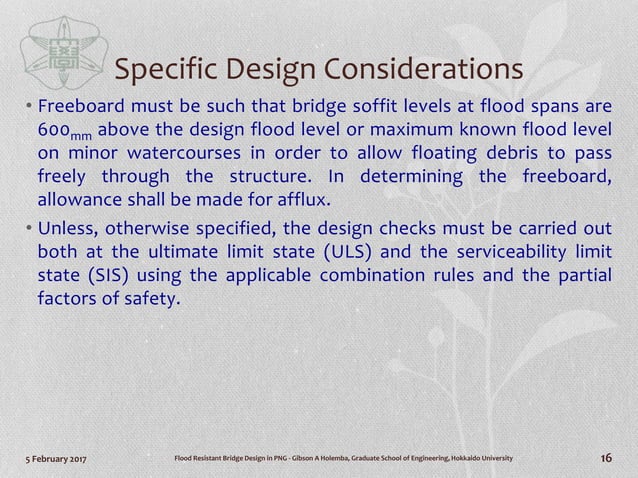 Specific Design Considerations

• Freeboard must be such that bridge soffit levels at flood spans are $600_{mm}$ above the design flood level or maximum known flood level on minor watercourses in order to allow floating debris to pass freely through the structure. In determining the freeboard, allowance shall be made for afflux.

• Unless, otherwise specified, the design checks must be carried out both at the ultimate limit state (ULS) and the serviceability limit state (SIS) using the applicable combination rules and the partial factors of safety.

5 February 2017

Flood Resistant Bridge Design in PNG - Gibson A Holemba, Graduate School of Engineering, Hokkaido University

16